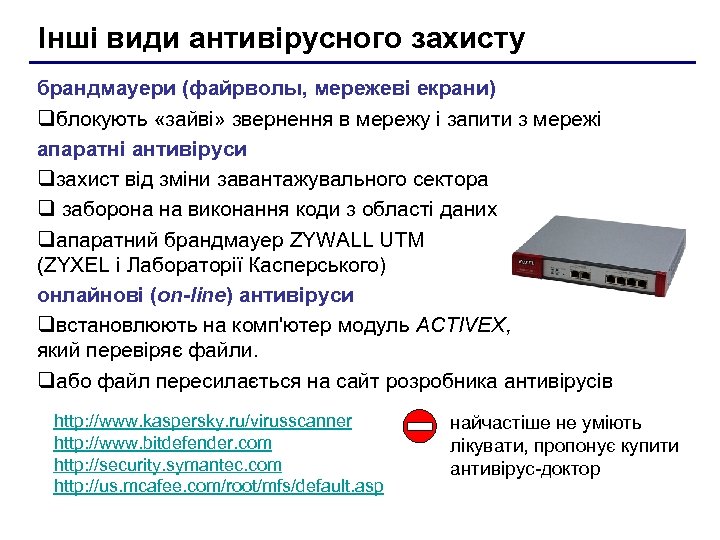 Інші види антивірусного захисту

брандмауери (файрволы, мережеві екрани)

❑блокують «зайві» звернення в мережу і запити з мережі

апаратні антивіруси

❑захист від зміни завантажувального сектора

❑ заборона на виконання коди з області даних

❑апаратний брандмауер ZYWALL UTM (ZYXEL і Лабораторії Касперського)

онлайнові (on-line) антивіруси

❑встановлюють на комп'ютер модуль ACTIVEX, який перевіряє файли.

❑або файл пересилається на сайт розробника антивірусів

http://www.kaspersky.ru/virusscanner
http://www.bitdefender.com
http://security.symantec.com
http://us.mcafee.com/root/mfs/default.asp

найчастіше не уміють лікувати, пропонує купити антивірус-доктор